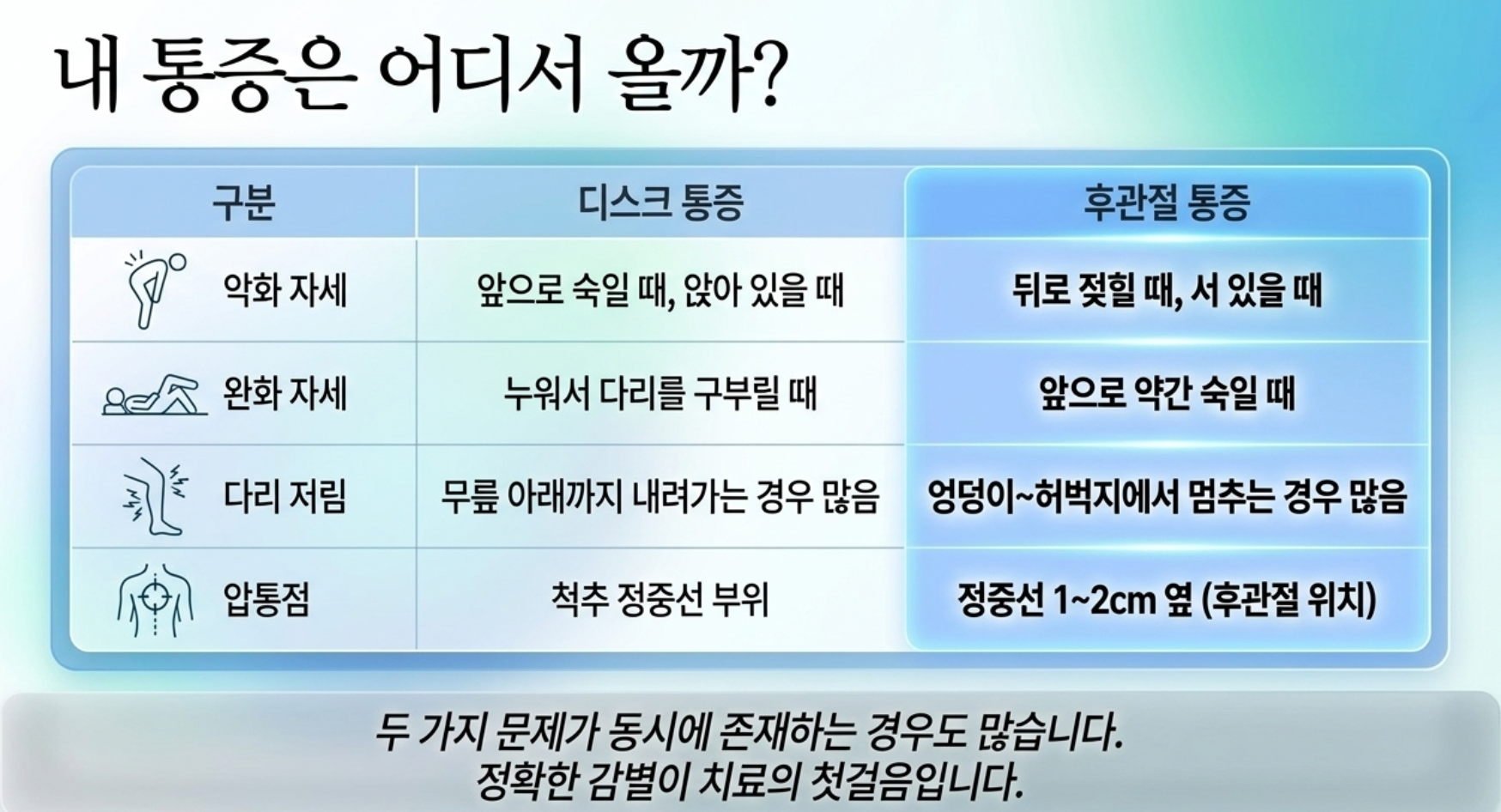 내 통증은 어디서 올까?

| 구분 | 디스크 통증 | 후관절 통증 |
|---|---|---|
| 악화 자세 | 앞으로 숙일 때, 앉아 있을 때 | 뒤로 젖힐 때, 서 있을 때 |
| 완화 자세 | 누워서 다리를 구부릴 때 | 앞으로 약간 숙일 때 |
| 다리 저림 | 무릎 아래까지 내려가는 경우 많음 | 엉덩이~허벅지에서 멈추는 경우 많음 |
| 압통점 | 척추 정중선 부위 | 정중선 1~2cm 옆 (후관절 위치) |

두 가지 문제가 동시에 존재하는 경우도 많습니다.
정확한 감별이 치료의 첫걸음입니다.